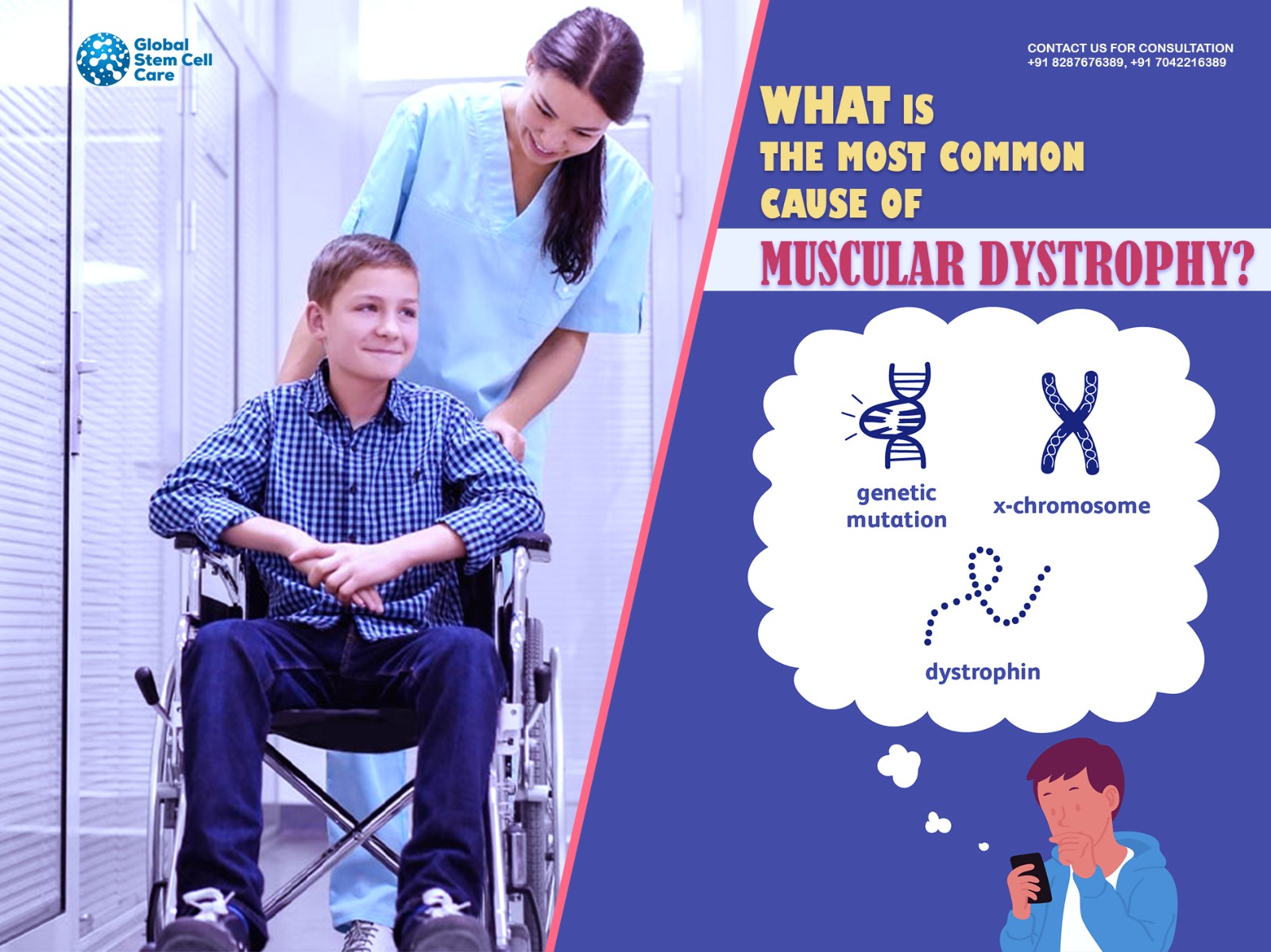 Global Stem Cell Care

CONTACT US FOR CONSULTATION
+91 8287676389, +91 7042216389

WHAT IS THE MOST COMMON CAUSE OF
MUSCULAR DYSTROPHY?

genetic mutation

x-chromosome

dystrophin